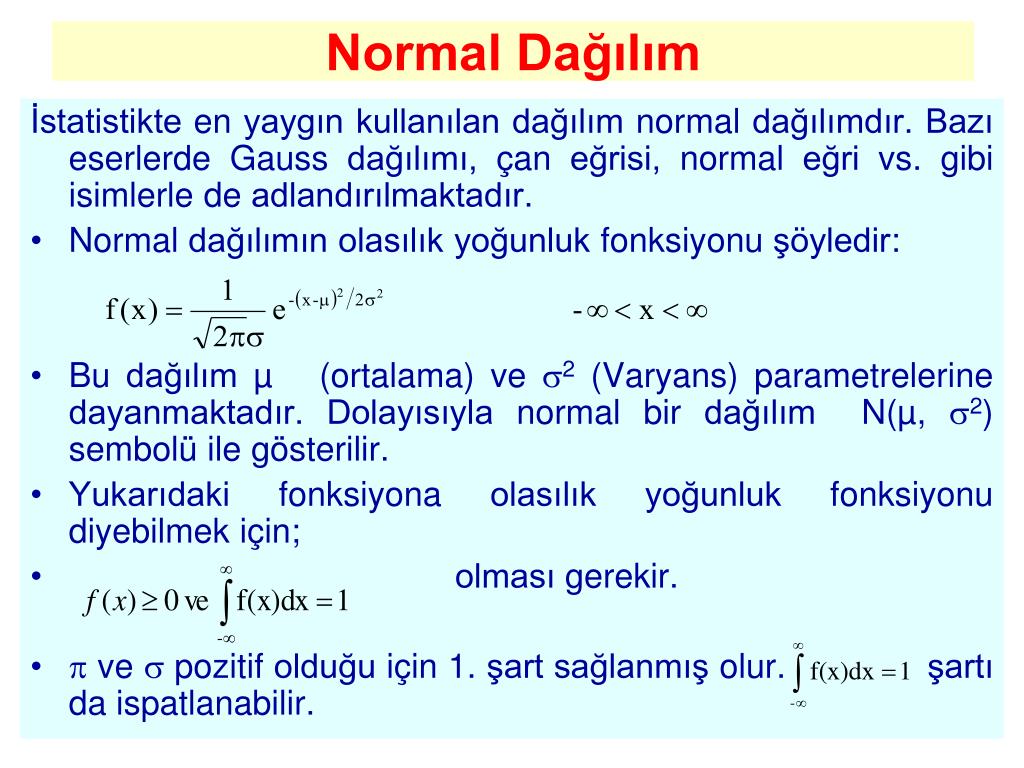 Normal Dağılım

İstatistikte en yaygın kullanılan dağılım normal dağılımdır. Bazı eserlerde Gauss dağılımı, çan eğrisi, normal eğri vs. gibi isimlerle de adlandırılmaktadır.

• Normal dağılımın olasılık yoğunluk fonksiyonu şöyledir:

$f(x) = \frac{1}{\sqrt{2\pi}\sigma} e^{-(x-\mu)^2/2\sigma^2}$ $-\infty < x < \infty$

• Bu dağılım μ (ortalama) ve $\sigma^2$ (Varyans) parametrelerine dayanmaktadır. Dolayısıyla normal bir dağılım N(μ, $\sigma^2$) sembolü ile gösterilir.

• Yukarıdaki fonksiyona olasılık yoğunluk fonksiyonu diyebilmek için;

• $f(x) \geq 0$ ve $\int_{-\infty}^{\infty} f(x)dx = 1$ olması gerekir.

• $\pi$ ve $\sigma$ pozitif olduğu için 1. şart sağlanmış olur. $\int_{-\infty}^{\infty} f(x)dx = 1$ şartı da ispatlanabilir.